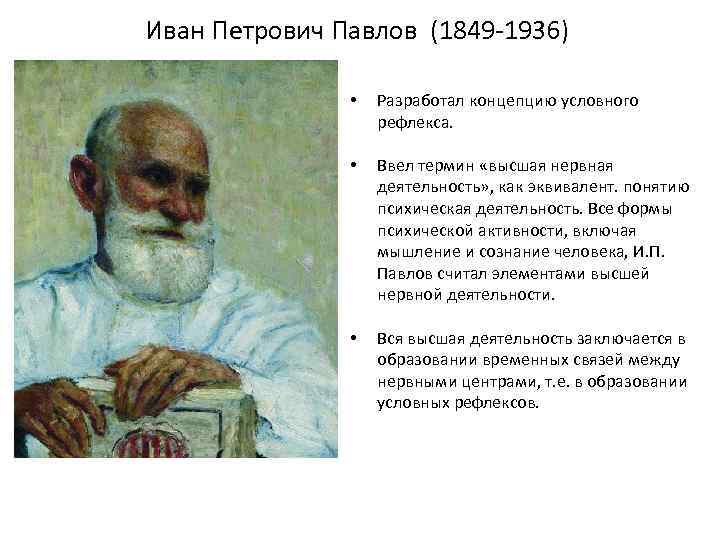 Иван Петрович Павлов (1849-1936)

• Разработал концепцию условного рефлекса.

• Ввел термин «высшая нервная деятельность», как эквивалент. понятию психическая деятельность. Все формы психической активности, включая мышление и сознание человека, И.П. Павлов считал элементами высшей нервной деятельности.

• Вся высшая деятельность заключается в образовании временных связей между нервными центрами, т.е. в образовании условных рефлексов.